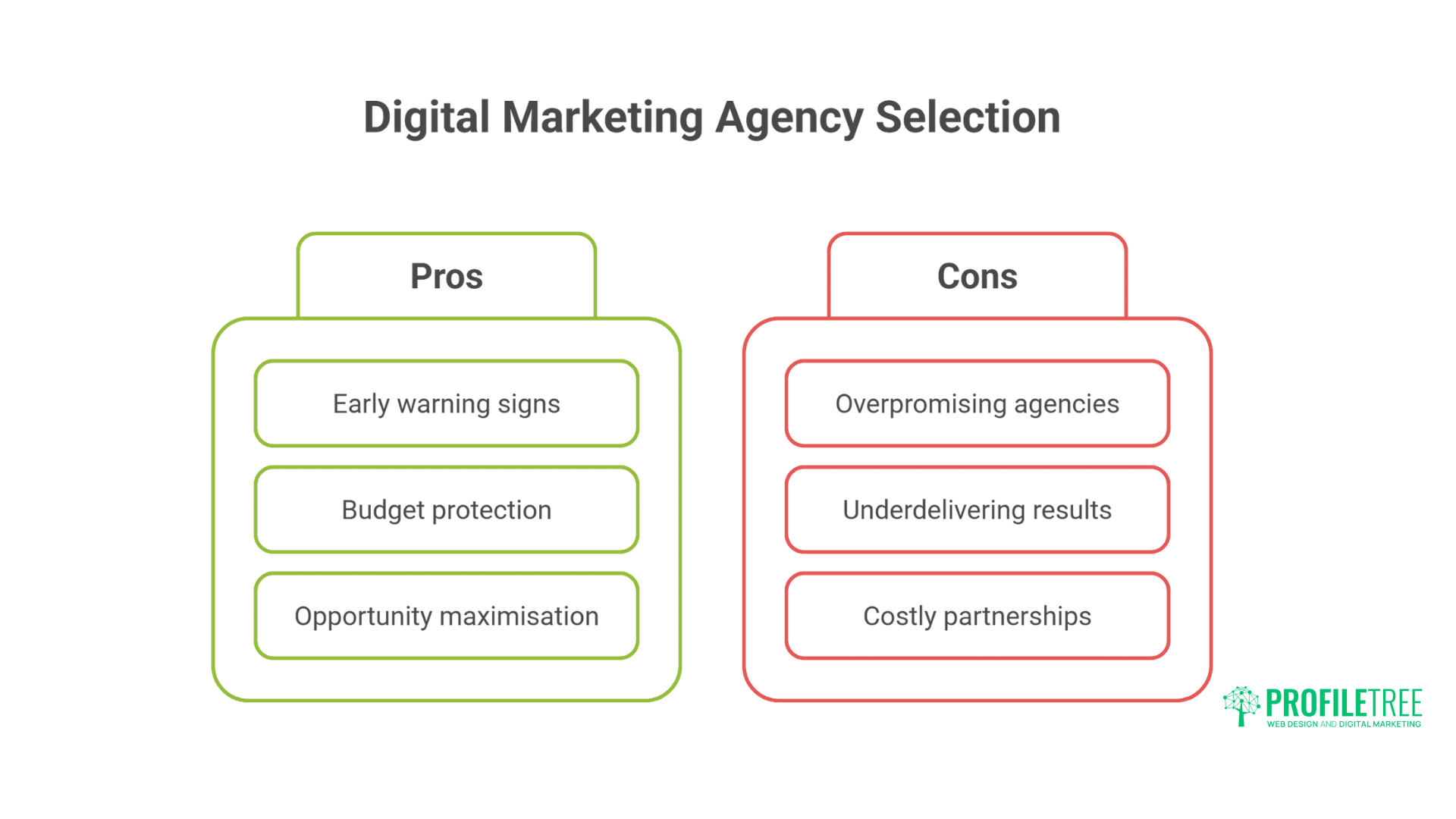 Digital Marketing Agency Selection

Pros

Early warning signs

Budget protection

Opportunity maximisation

Cons

Overpromising agencies

Underdelivering results

Costly partnerships

PROFILETREE
WEB DESIGN AND DIGITAL MARKETING